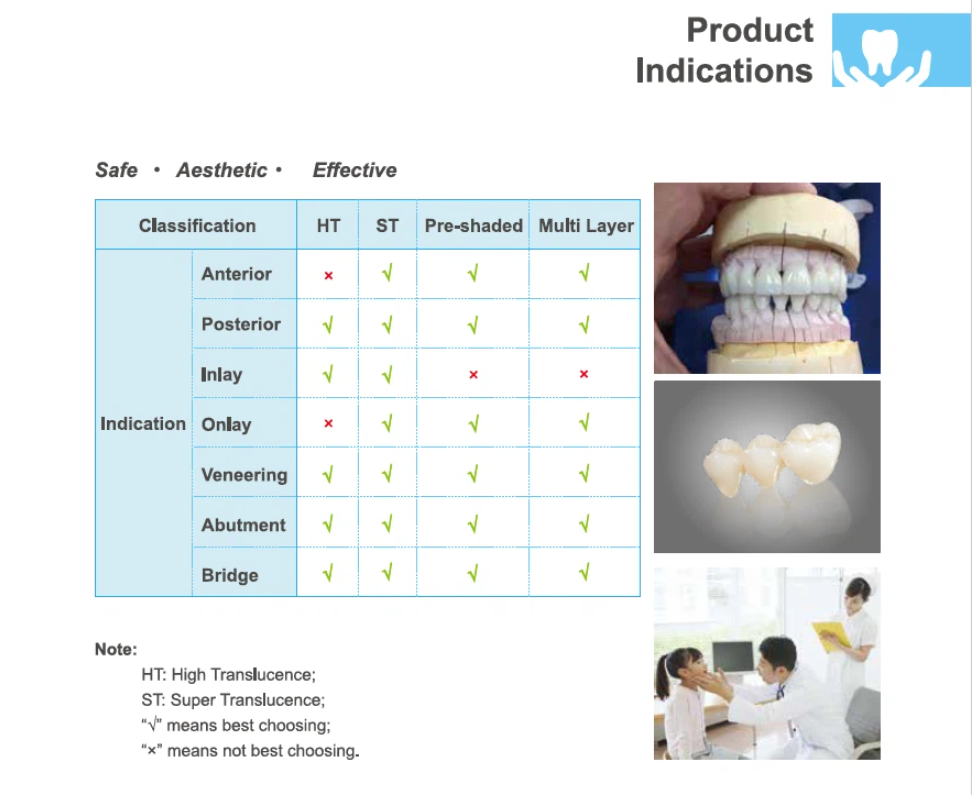 Product Indications

Safe • Aesthetic • Effective

| Classification | | HT | ST | Pre-shaded | Multi Layer |
|---|---|---|---|---|---|
| Indication | Anterior | × | √ | √ | √ |
| | Posterior | √ | √ | √ | √ |
| | Inlay | √ | √ | × | × |
| | Onlay | × | √ | √ | √ |
| | Veneering | √ | √ | √ | √ |
| | Abutment | √ | √ | √ | √ |
| | Bridge | √ | √ | √ | √ |

Note:
HT: High Translucence;
ST: Super Translucence;
"√" means best choosing;
"×" means not best choosing.